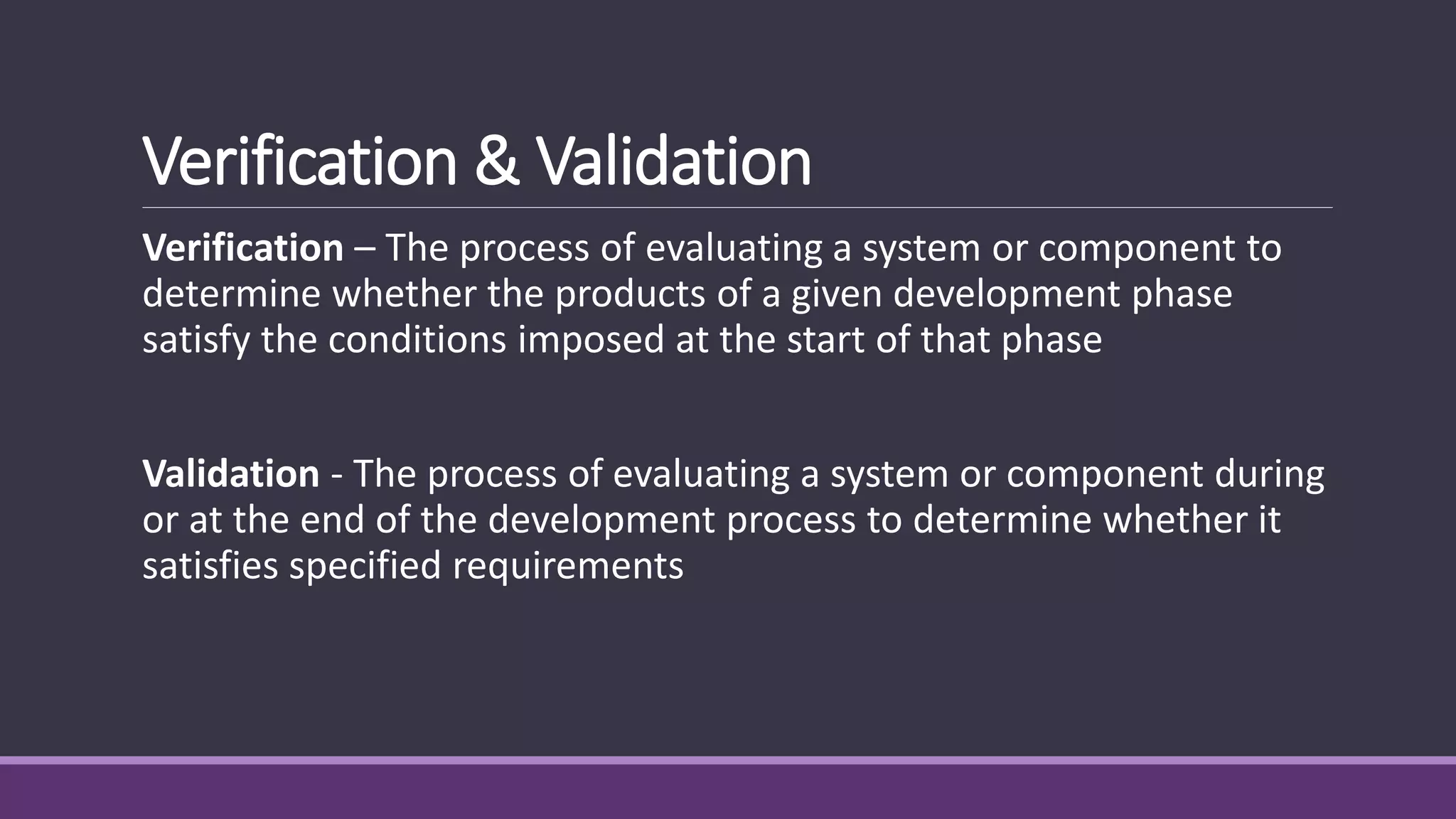 Verification & Validation

Verification – The process of evaluating a system or component to determine whether the products of a given development phase satisfy the conditions imposed at the start of that phase

Validation - The process of evaluating a system or component during or at the end of the development process to determine whether it satisfies specified requirements